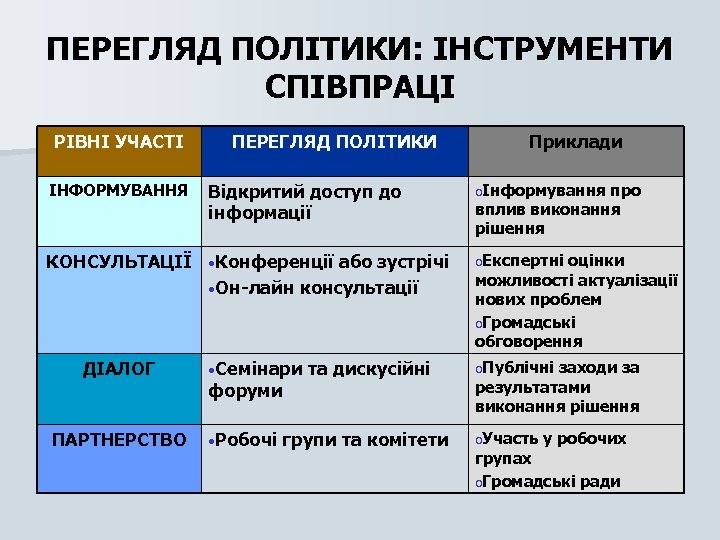 ПЕРЕГЛЯД ПОЛІТИКИ: ІНСТРУМЕНТИ СПІВПРАЦІ

| РІВНІ УЧАСТІ | ПЕРЕГЛЯД ПОЛІТИКИ | Приклади |
|---|---|---|
| ІНФОРМУВАННЯ | Відкритий доступ до інформації | oІнформування про вплив виконання рішення |
| КОНСУЛЬТАЦІЇ | •Конференції або зустрічі •Он-лайн консультації | oЕкспертні оцінки можливості актуалізації нових проблем oГромадські обговорення |
| ДІАЛОГ | •Семінари та дискусійні форуми | oПублічні заходи за результатами виконання рішення |
| ПАРТНЕРСТВО | •Робочі групи та комітети | oУчасть у робочих групах oГромадські ради |